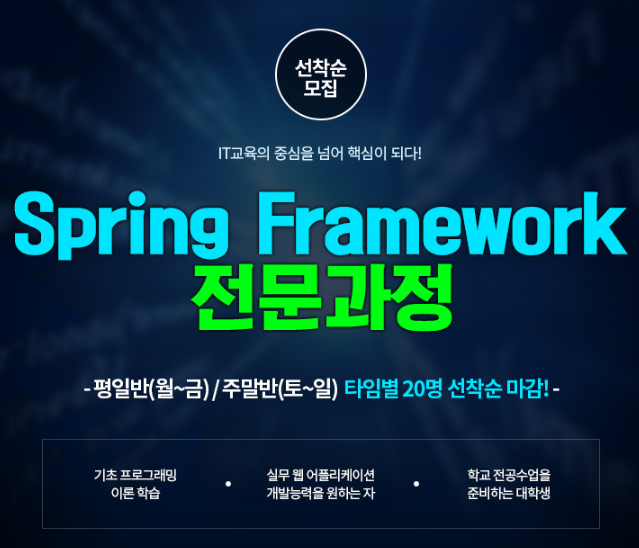 선착순
모집

IT교육의 중심을 넘어 핵심이 되다!

Spring Framework
전문과정

- 평일반(월~금) / 주말반(토~일) 타임별 20명 선착순 마감! -

기초 프로그래밍
이론 학습

실무 웹 어플리케이션
개발능력을 원하는 자

학교 전공수업을
준비하는 대학생